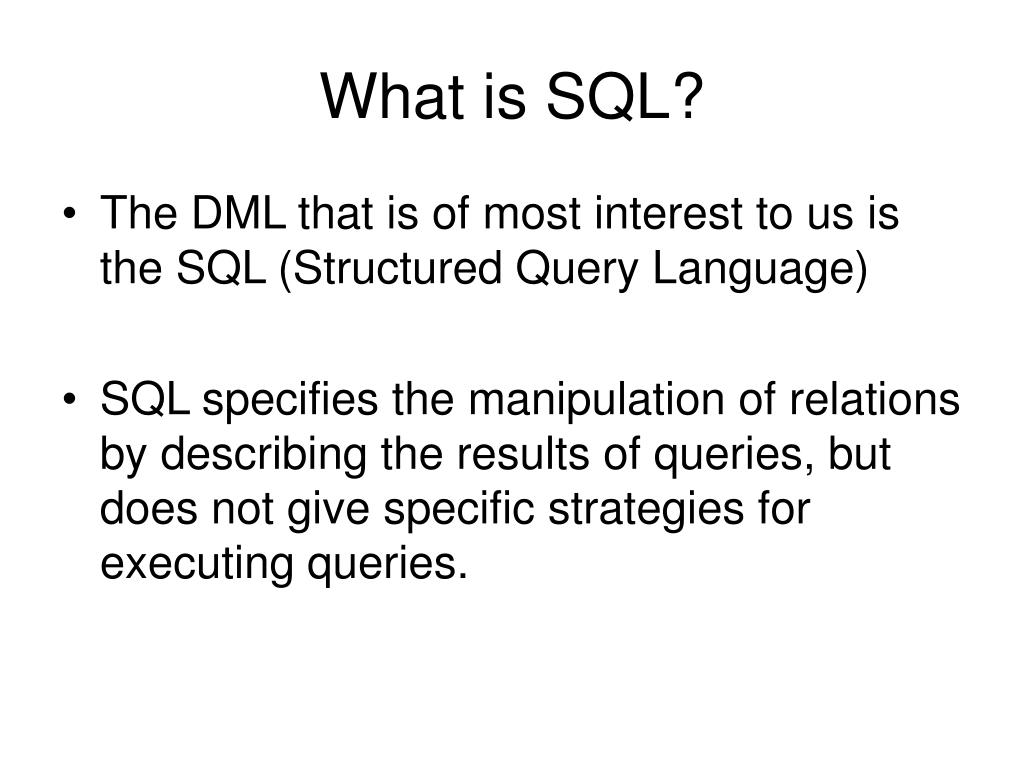 What is SQL?

• The DML that is of most interest to us is the SQL (Structured Query Language)

• SQL specifies the manipulation of relations by describing the results of queries, but does not give specific strategies for executing queries.